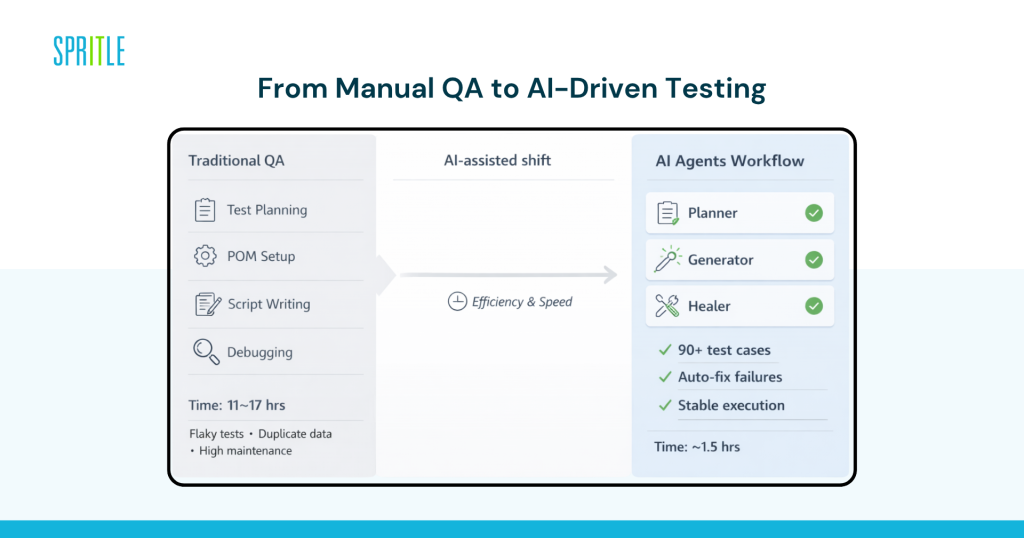 SPRITLE

From Manual QA to AI-Driven Testing

Traditional QA

Test Planning

POM Setup

Script Writing

Debugging

Time: 11~17 hrs

Flaky tests • Duplicate data • High maintenance

AI-assisted shift

Efficiency & Speed

AI Agents Workflow

Planner

Generator

Healer

✓ 90+ test cases

✓ Auto-fix failures

✓ Stable execution

Time: ~1.5 hrs